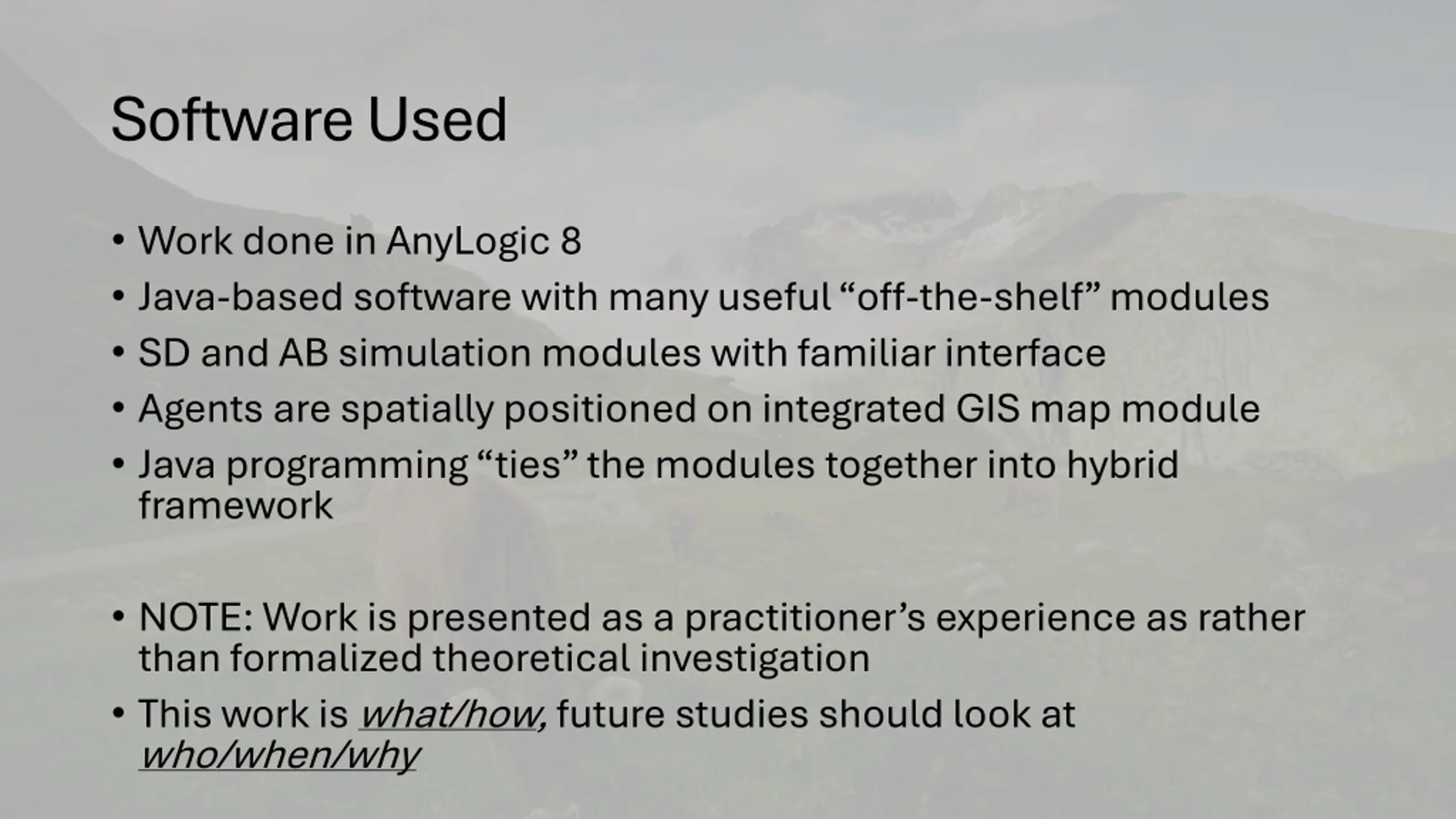 Software Used

• Work done in AnyLogic 8
• Java-based software with many useful “off-the-shelf” modules
• SD and AB simulation modules with familiar interface
• Agents are spatially positioned on integrated GIS map module
• Java programming “ties” the modules together into hybrid framework

• NOTE: Work is presented as a practitioner’s experience as rather than formalized theoretical investigation
• This work is what/how, future studies should look at who/when/why